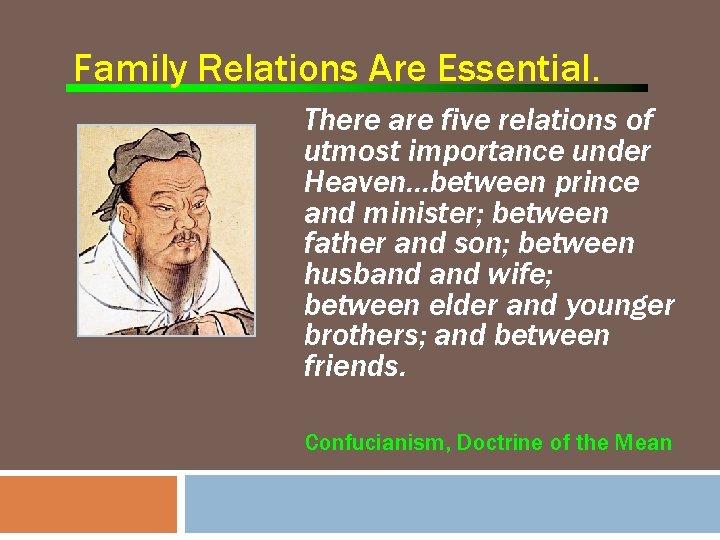 Family Relations Are Essential.

There are five relations of utmost importance under Heaven...between prince and minister; between father and son; between husband and wife; between elder and younger brothers; and between friends.

Confucianism, Doctrine of the Mean